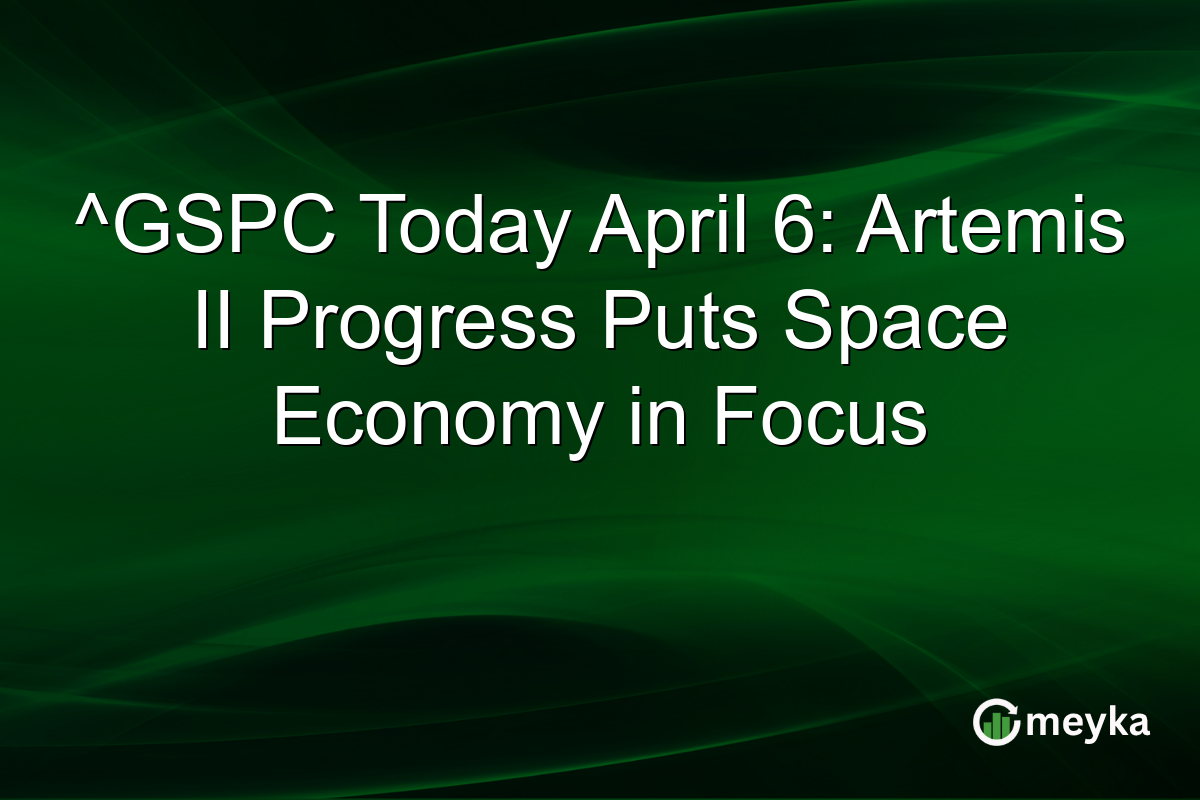 ^GSPC Today April 6: Artemis II Progress Puts Space Economy in Focus

meyka